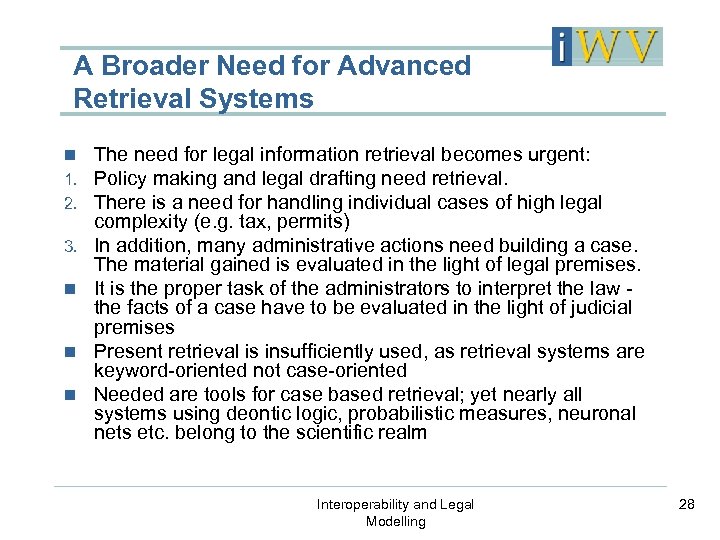 iWV

A Broader Need for Advanced Retrieval Systems

The need for legal information retrieval becomes urgent:
1. Policy making and legal drafting need retrieval.
2. There is a need for handling individual cases of high legal complexity (e.g. tax, permits)
3. In addition, many administrative actions need building a case. The material gained is evaluated in the light of legal premises.

It is the proper task of the administrators to interpret the law - the facts of a case have to be evaluated in the light of judicial premises

Present retrieval is insufficiently used, as retrieval systems are keyword-oriented not case-oriented

Needed are tools for case based retrieval; yet nearly all systems using deontic logic, probabilistic measures, neuronal nets etc. belong to the scientific realm

Interoperability and Legal Modelling

28